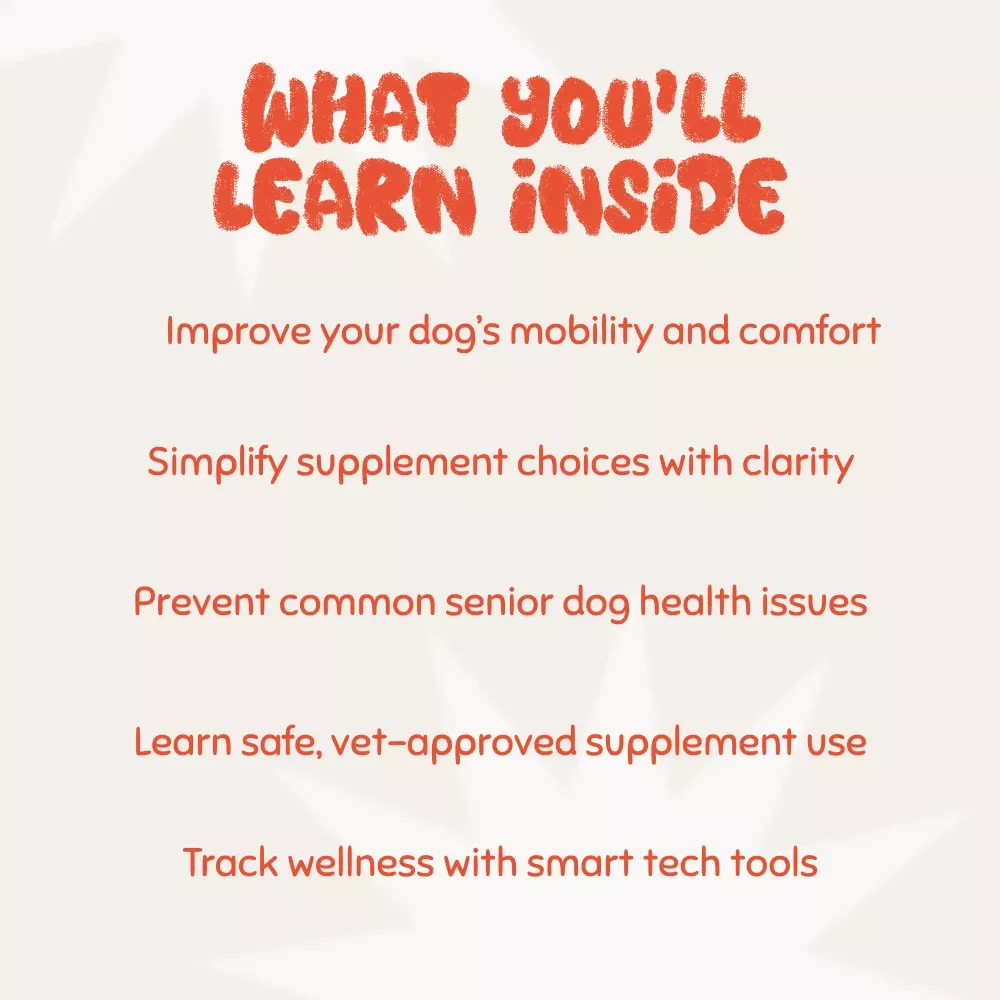 WHAT YOU'LL LEARN INSIDE

Improve your dog's mobility and comfort

Simplify supplement choices with clarity

Prevent common senior dog health issues

Learn safe, vet-approved supplement use

Track wellness with smart tech tools